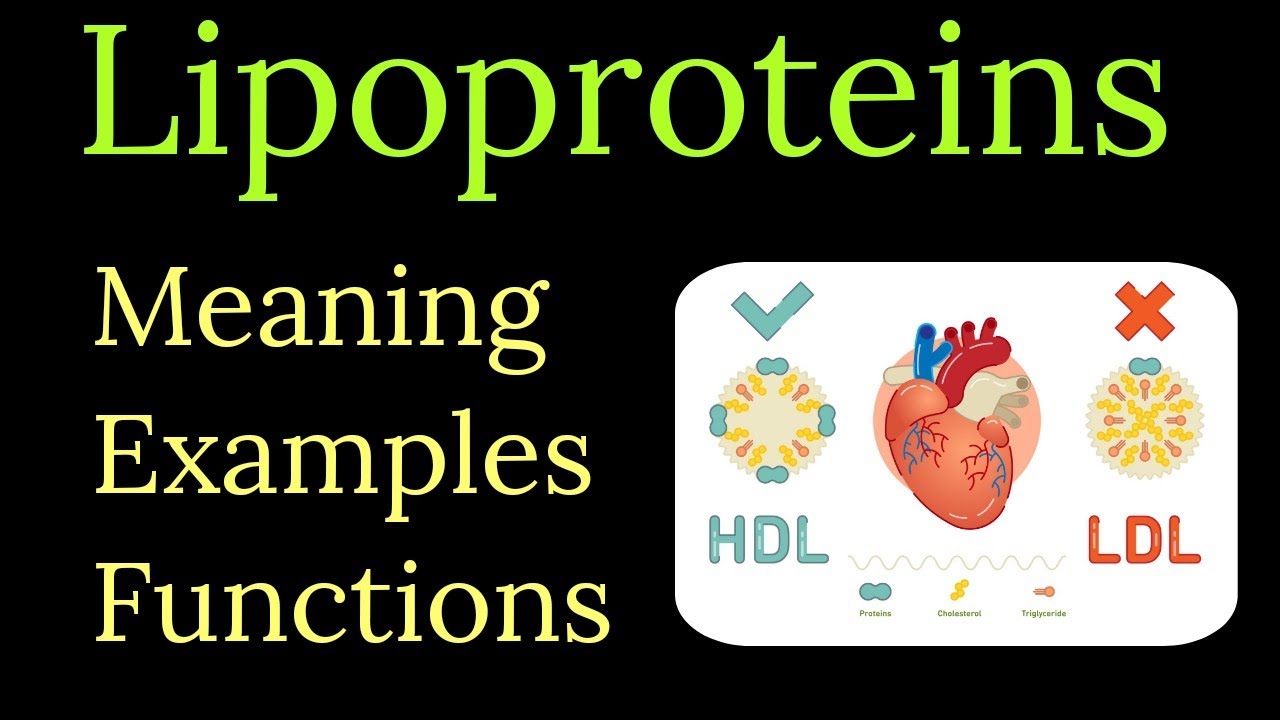 Lipoproteins

Meaning
Examples
Functions

HDL

LDL

Proteins Cholesterol Triglyceride